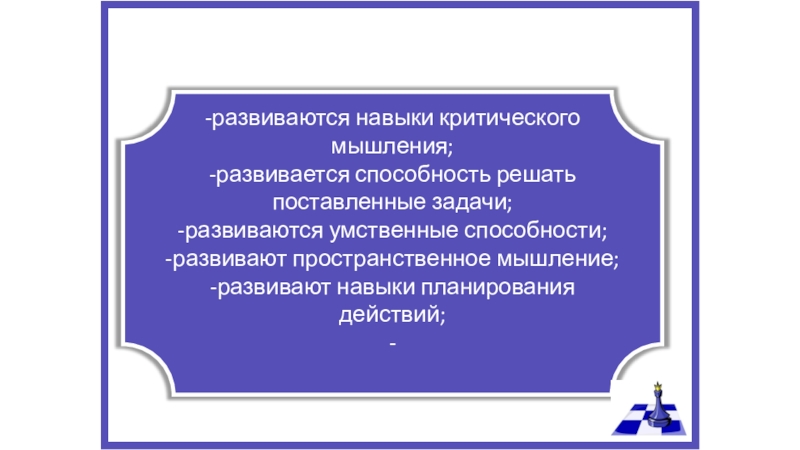 -развиваются навыки критического мышления;
-развивается способность решать поставленные задачи;
-развиваются умственные способности;
-развивают пространственное мышление;
-развивают навыки планирования действий;
-